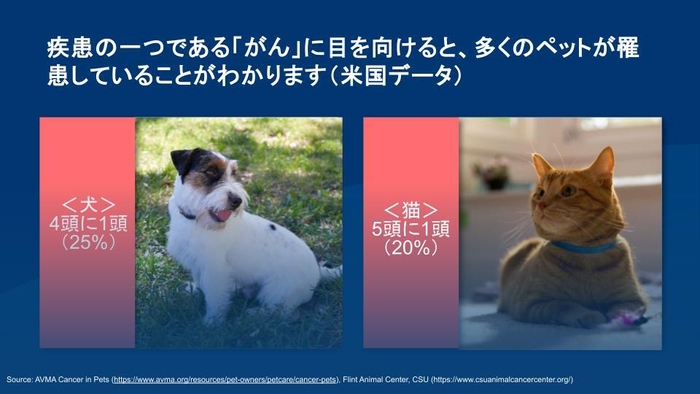 疾患の一つである「がん」に目を向けると、多くのペットが罹患していることがわかります（米国データ）

＜犬＞
4頭に1頭
（25%）

＜猫＞
5頭に1頭
（20%）

Source: AVMA Cancer in Pets (https://www.avma.org/resources/pet-owners/petcare/cancer-pets), Flint Animal Center, CSU (https://www.csuanimalcancercenter.org/)